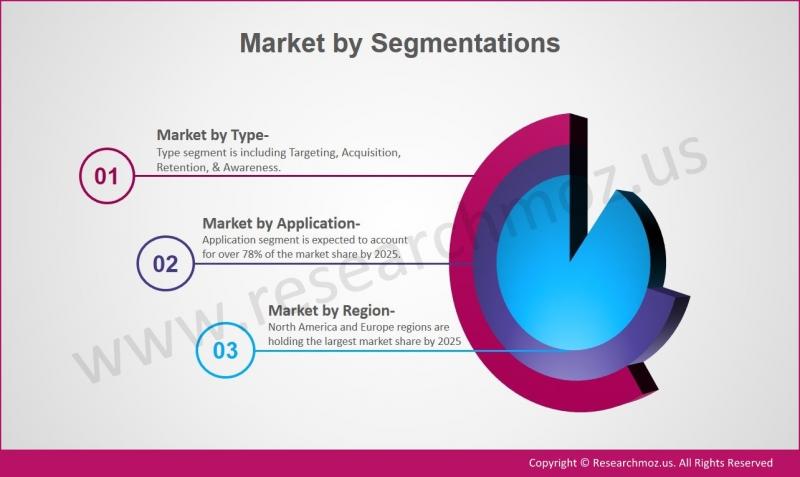 Market by Segmentations

01
Market by Type-
Type segment is including Targeting, Acquisition, Retention, & Awareness.

02
Market by Application-
Application segment is expected to account for over 78% of the market share by 2025.

03
Market by Region-
North America and Europe regions are holding the largest market share by 2025

www.researchmoz.us

Copyright © Researchmoz.us. All Rights Reserved